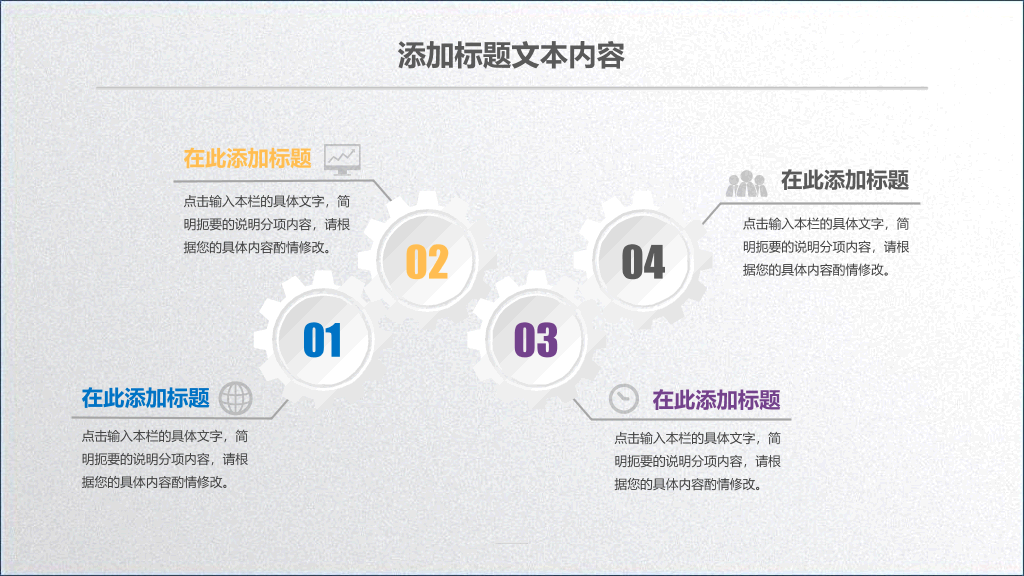 添加标题文本内容

在此添加标题

点击输入本栏的具体文字，简明扼要的说明分项内容，请根据您的具体内容酌情修改。

02

在此添加标题

点击输入本栏的具体文字，简明扼要的说明分项内容，请根据您的具体内容酌情修改。

04

01

03

在此添加标题

点击输入本栏的具体文字，简明扼要的说明分项内容，请根据您的具体内容酌情修改。

在此添加标题

点击输入本栏的具体文字，简明扼要的说明分项内容，请根据您的具体内容酌情修改。